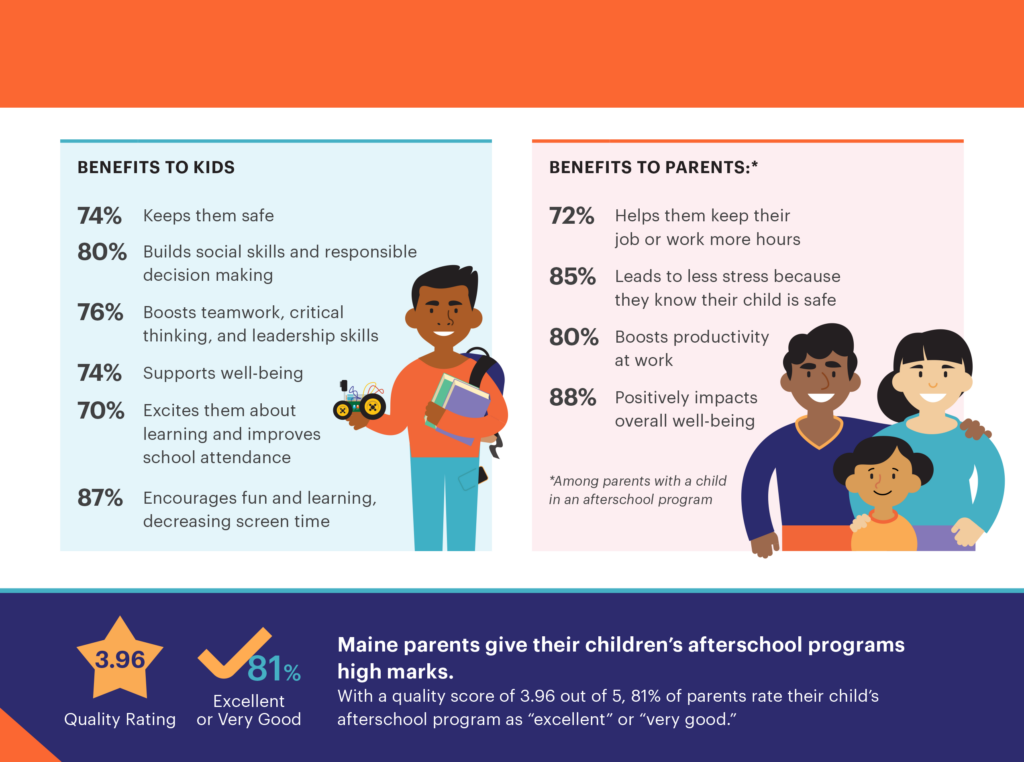 BENEFITS TO KIDS

74% Keeps them safe

80% Builds social skills and responsible decision making

76% Boosts teamwork, critical thinking, and leadership skills

74% Supports well-being

70% Excites them about learning and improves school attendance

87% Encourages fun and learning, decreasing screen time

BENEFITS TO PARENTS:*

72% Helps them keep their job or work more hours

85% Leads to less stress because they know their child is safe

80% Boosts productivity at work

88% Positively impacts overall well-being

*Among parents with a child in an afterschool program

3.96
Quality Rating

81%
Excellent or Very Good

Maine parents give their children's afterschool programs high marks.

With a quality score of 3.96 out of 5, 81% of parents rate their child's afterschool program as "excellent" or "very good."